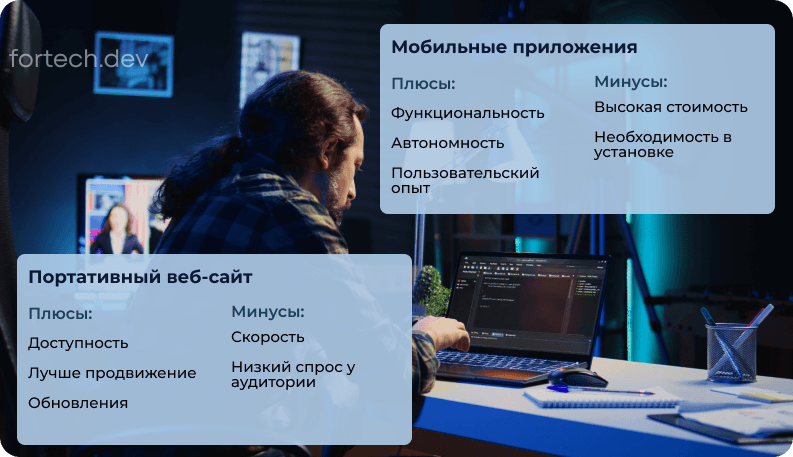 fortech.dev

Мобильные приложения

Плюсы:

Функциональность

Автономность

Пользовательский опыт

Минусы:

Высокая стоимость

Необходимость в установке

Портативный веб-сайт

Плюсы:

Доступность

Лучше продвижение

Обновления

Минусы:

Скорость

Низкий спрос у аудитории